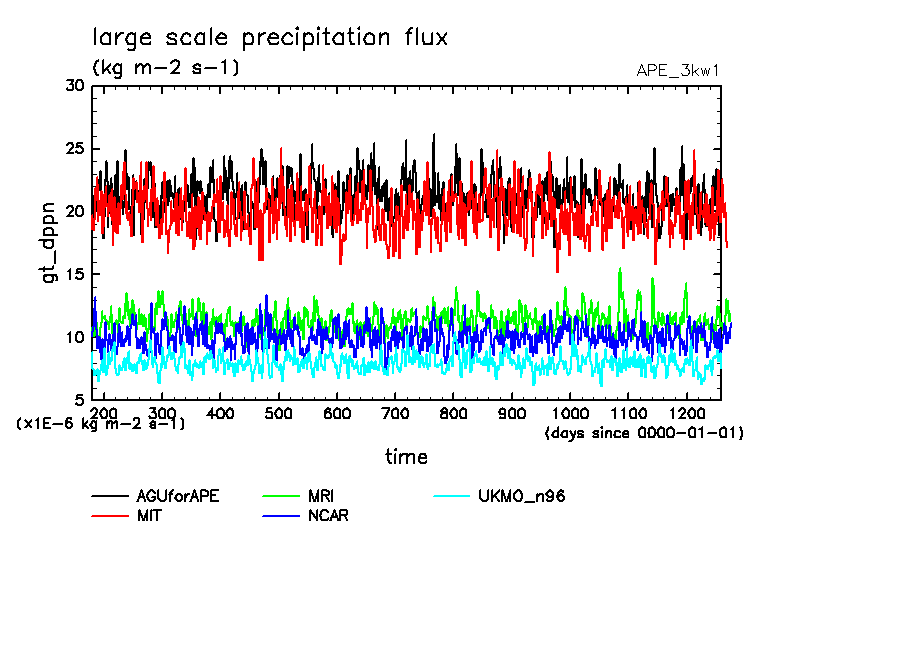 large scale precipitation flux
(kg m-2 s-1)
APE_3kw1

gt_dppn

30
25
20
15
10
5

200 300 400 500 600 700 800 900 1000 1100 1200
(x1E-6 kg m-2 s-1)
(days since 0000-01-01)
time

AGUforAPE
MIT
MRI
NCAR
UKMO_n96